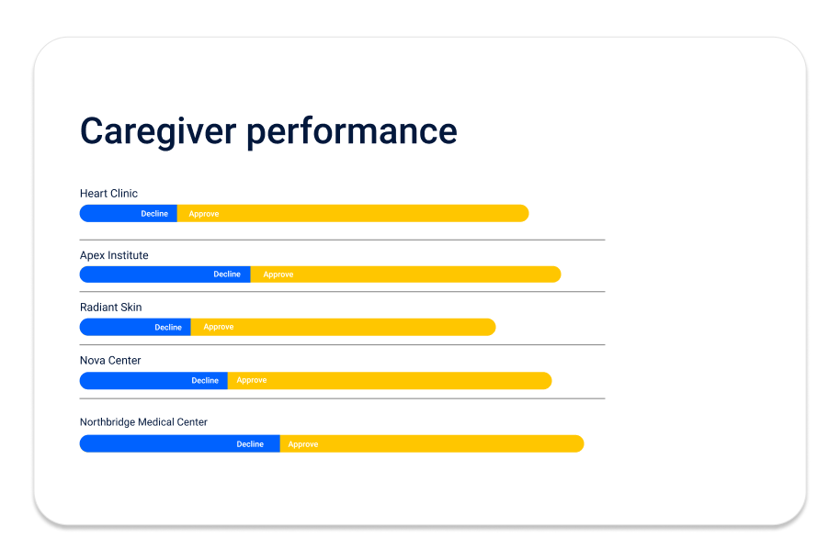 Caregiver performance

Heart Clinic
Decline Approve

Apex Institute
Decline Approve

Radiant Skin
Decline Approve

Nova Center
Decline Approve

Northbridge Medical Center
Decline Approve